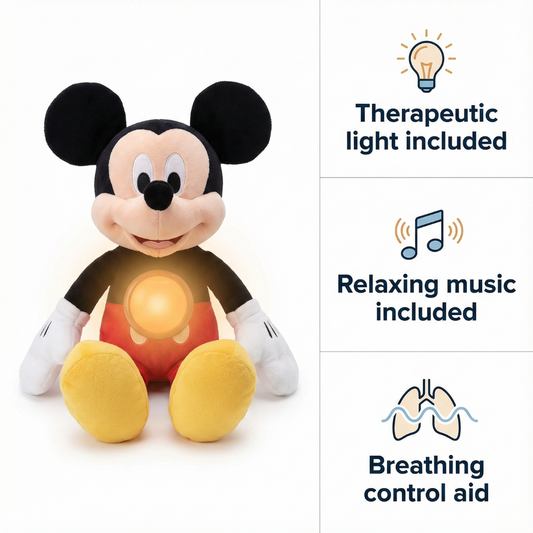 Therapeutic light included

Relaxing music included

Breathing control aid